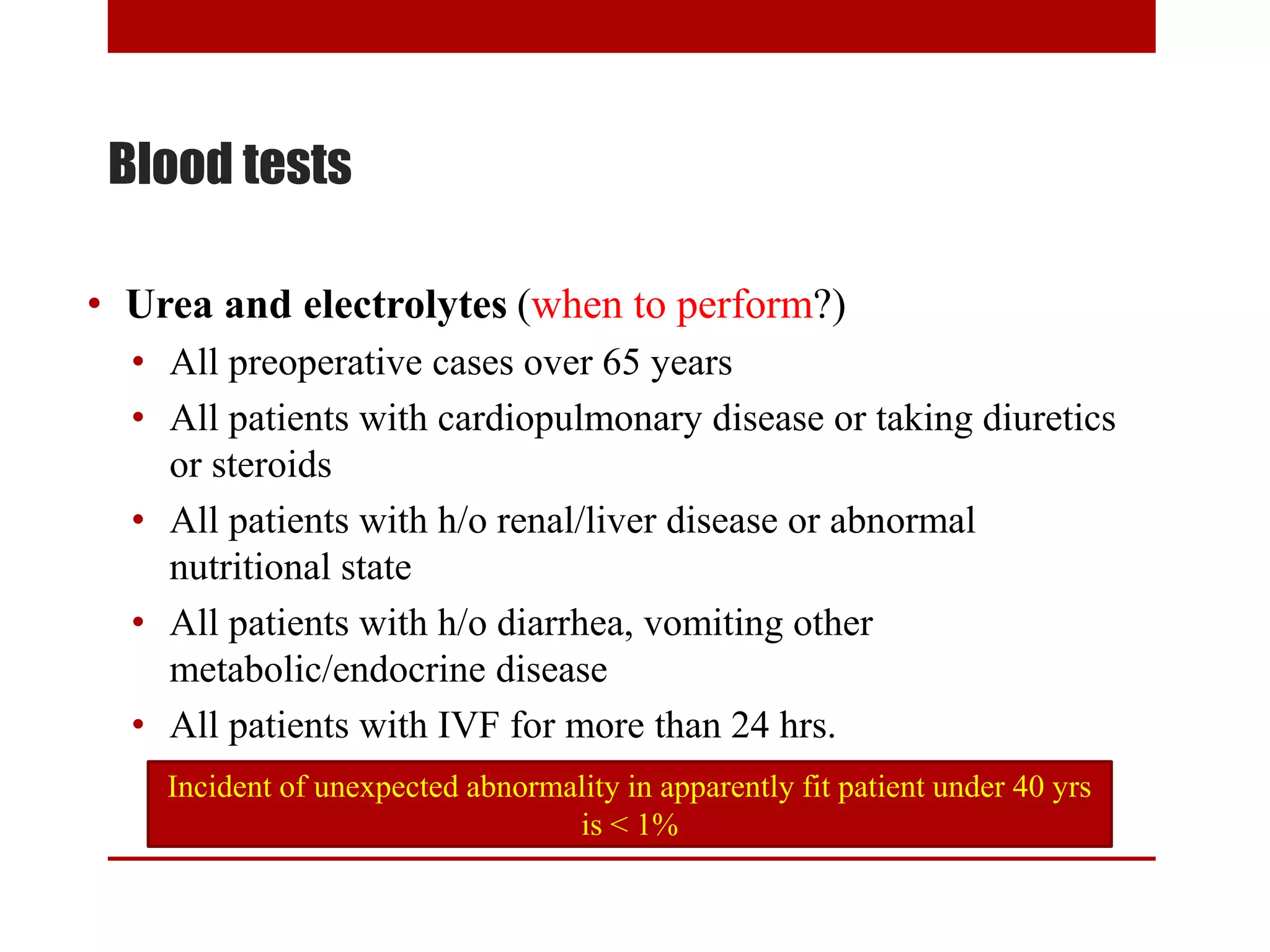 Blood tests

• Urea and electrolytes (when to perform?)
  • All preoperative cases over 65 years
  • All patients with cardiopulmonary disease or taking diuretics or steroids
  • All patients with h/o renal/liver disease or abnormal nutritional state
  • All patients with h/o diarrhea, vomiting other metabolic/endocrine disease
  • All patients with IVF for more than 24 hrs.

Incident of unexpected abnormality in apparently fit patient under 40 yrs is < 1%